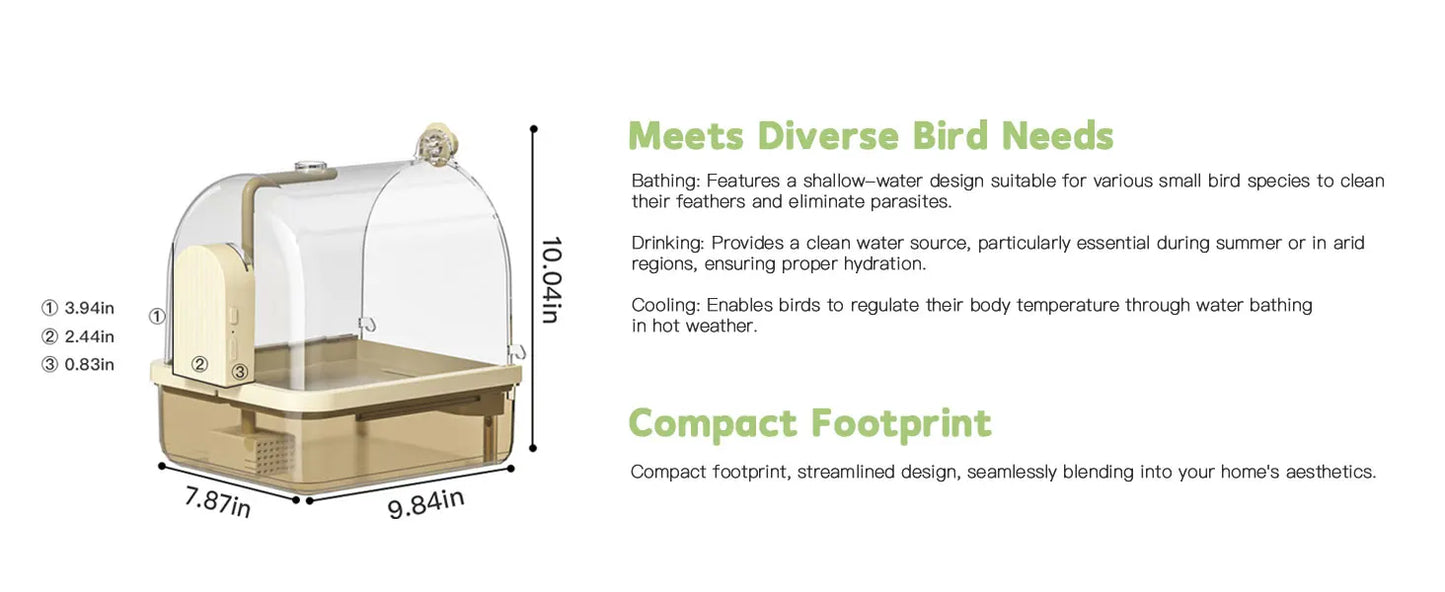 ① 3.94in
② 2.44in
③ 0.83in

①
②
③

10.04in

7.87in

9.84in

Meets Diverse Bird Needs

Bathing: Features a shallow-water design suitable for various small bird species to clean their feathers and eliminate parasites.

Drinking: Provides a clean water source, particularly essential during summer or in arid regions, ensuring proper hydration.

Cooling: Enables birds to regulate their body temperature through water bathing in hot weather.

Compact Footprint

Compact footprint, streamlined design, seamlessly blending into your home's aesthetics.